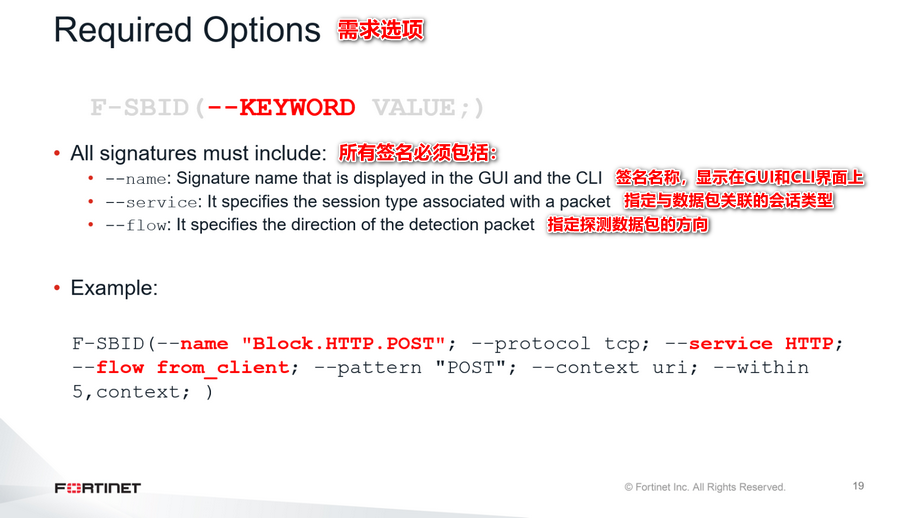 Required Options 需求选项

F-SBID(--KEYWORD VALUE;)

• All signatures must include: 所有签名必须包括:
  • --name: Signature name that is displayed in the GUI and the CLI 签名名称，显示在GUI和CLI界面上
  • --service: It specifies the session type associated with a packet 指定与数据包关联的会话类型
  • --flow: It specifies the direction of the detection packet 指定探测数据包的方向

• Example:

F-SBID(--name "Block.HTTP.POST"; --protocol tcp; --service HTTP; --flow from_client; --pattern "POST"; --context uri; --within 5,context; )

FORTINET

© Fortinet Inc. All Rights Reserved.

19